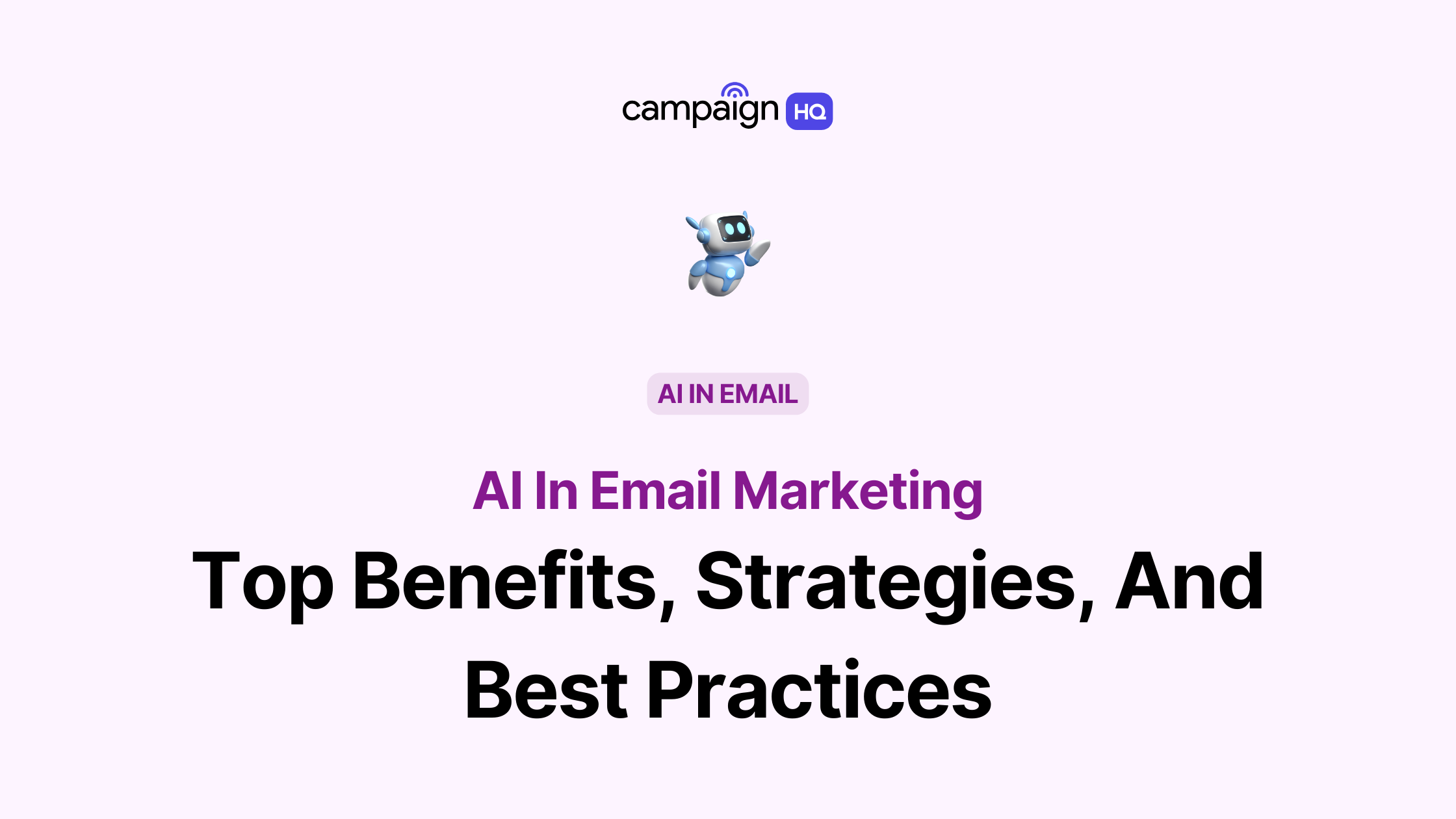 campaign HQ

AI IN EMAIL

AI In Email Marketing

Top Benefits, Strategies, And Best Practices